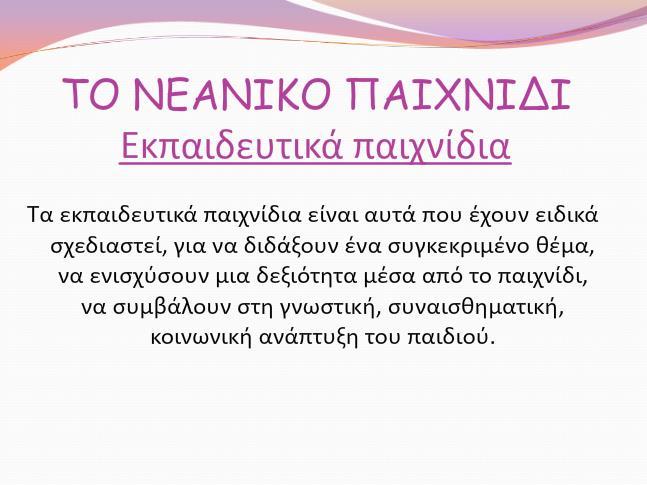 ΤΟ ΝΕΑΝΙΚΟ ΠΑΙΧΝΙΔΙ
Εκπαιδευτικά παιχνίδια

Τα εκπαιδευτικά παιχνίδια είναι αυτά που έχουν ειδικά σχεδιαστεί, για να διδάξουν ένα συγκεκριμένο θέμα, να ενισχύσουν μια δεξιότητα μέσα από το παιχνίδι, να συμβάλουν στη γνωστική, συναισθηματική, κοινωνική ανάπτυξη του παιδιού.